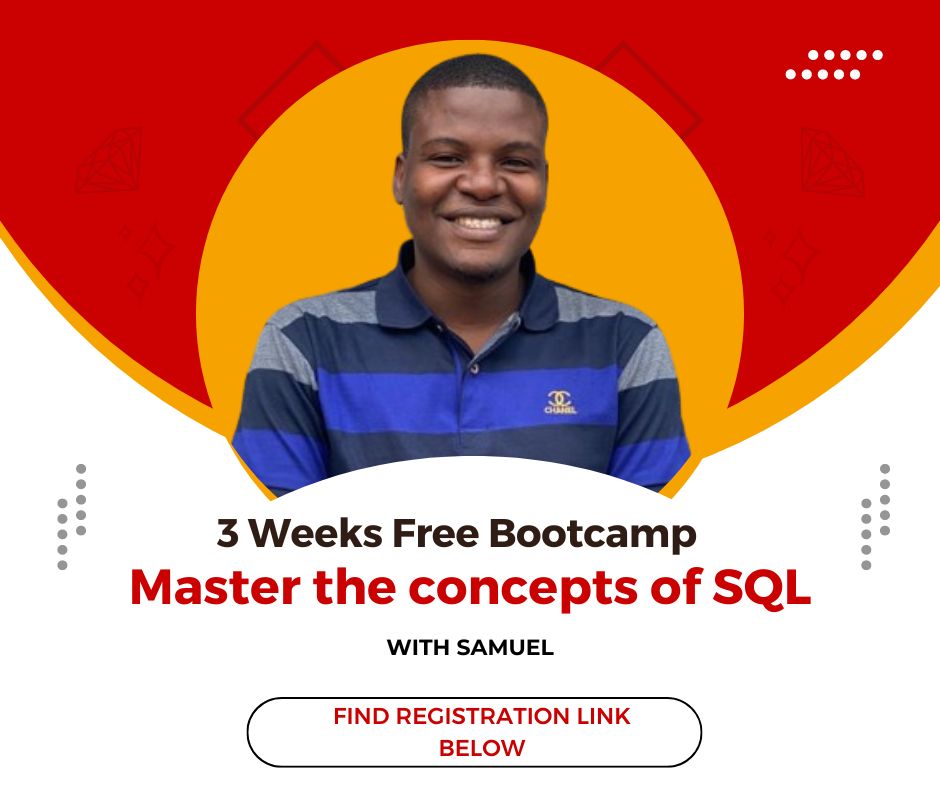 CHANEL

3 Weeks Free Bootcamp
Master the concepts of SQL

WITH SAMUEL

FIND REGISTRATION LINK BELOW